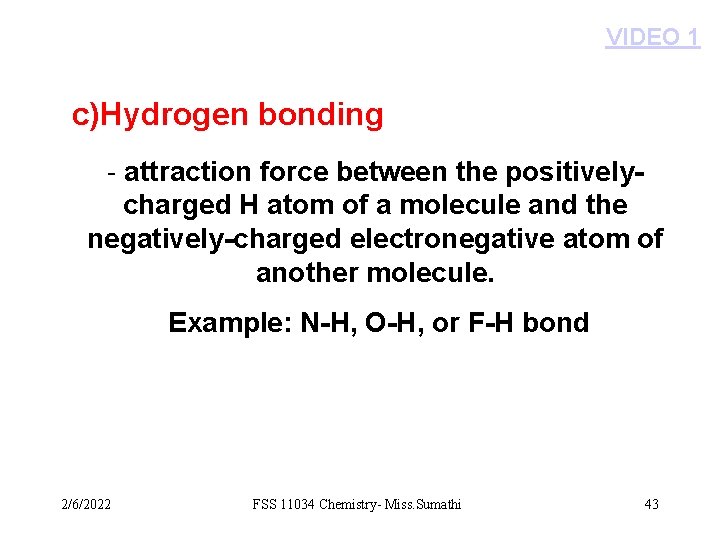 VIDEO 1

c)Hydrogen bonding

- attraction force between the positively-charged H atom of a molecule and the negatively-charged electronegative atom of another molecule.

Example: N-H, O-H, or F-H bond

2/6/2022

FSS 11034 Chemistry- Miss.Sumathi

43